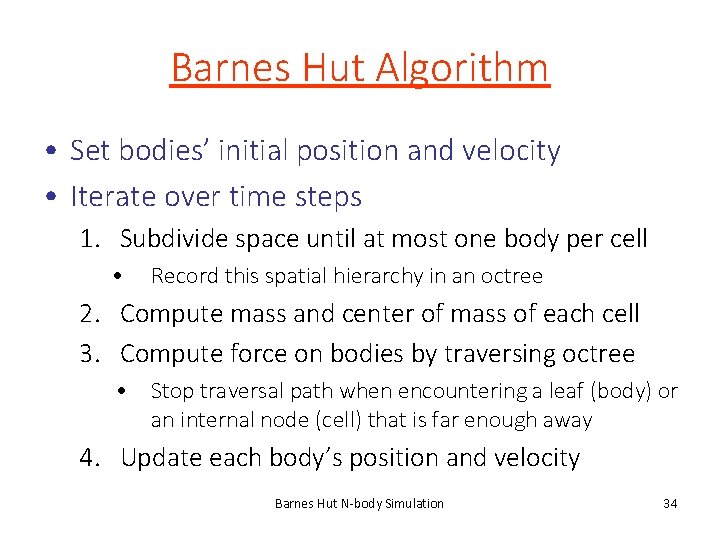 Barnes Hut Algorithm

• Set bodies' initial position and velocity
• Iterate over time steps
1. Subdivide space until at most one body per cell
• Record this spatial hierarchy in an octree
2. Compute mass and center of mass of each cell
3. Compute force on bodies by traversing octree
• Stop traversal path when encountering a leaf (body) or an internal node (cell) that is far enough away
4. Update each body's position and velocity

Barnes Hut N-body Simulation

34